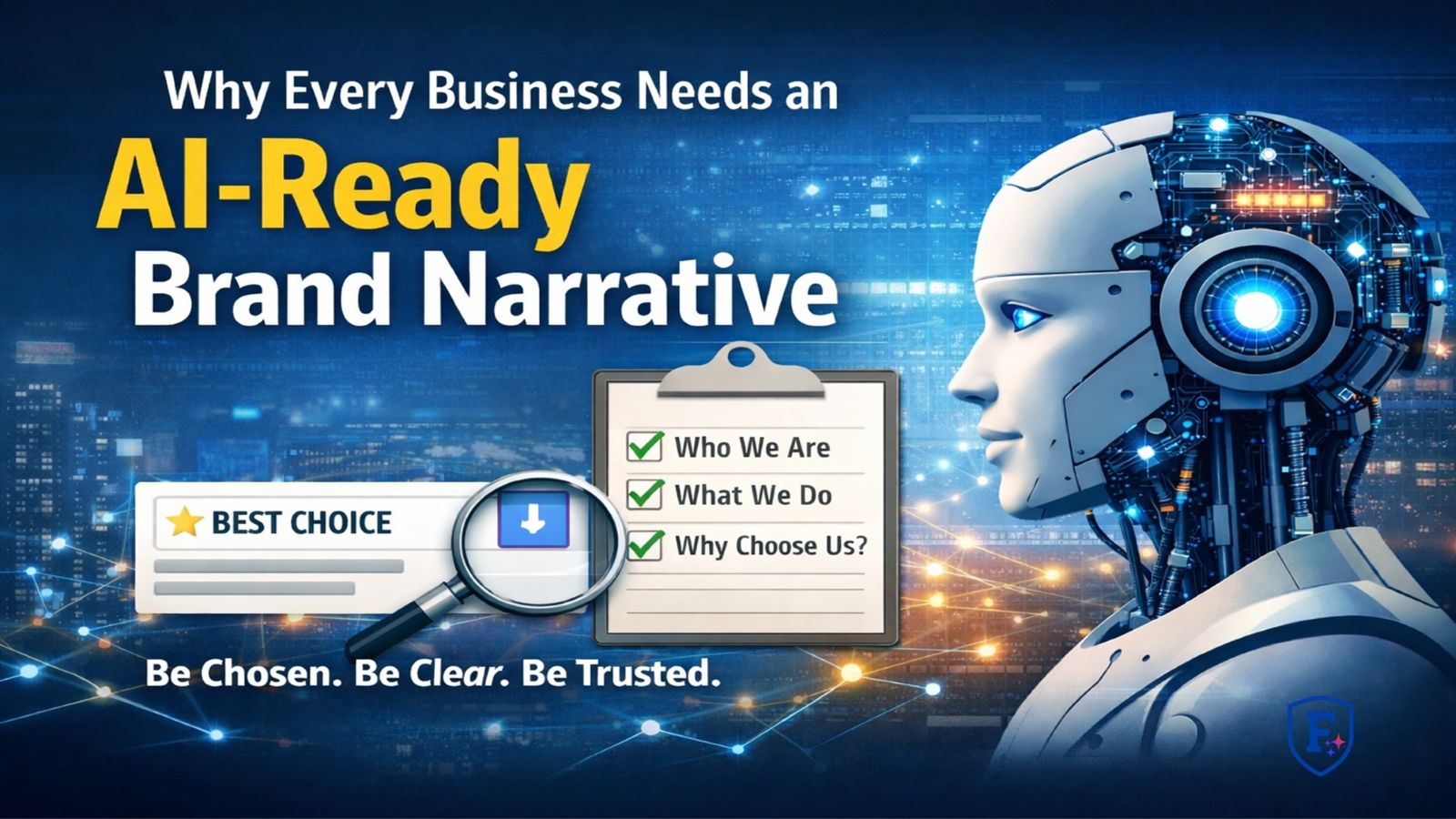 Why Every Business Needs an
AI-Ready
Brand Narrative

BEST CHOICE

Who We Are
What We Do
Why Choose Us?

Be Chosen. Be Clear. Be Trusted.

F